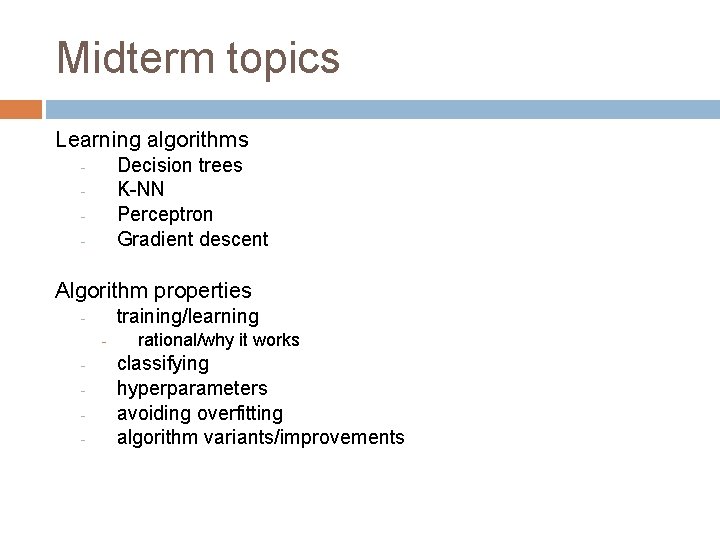 Midterm topics

Learning algorithms

- Decision trees
- K-NN
- Perceptron
- Gradient descent

Algorithm properties

- training/learning
  - rational/why it works
- classifying
- hyperparameters
- avoiding overfitting
- algorithm variants/improvements